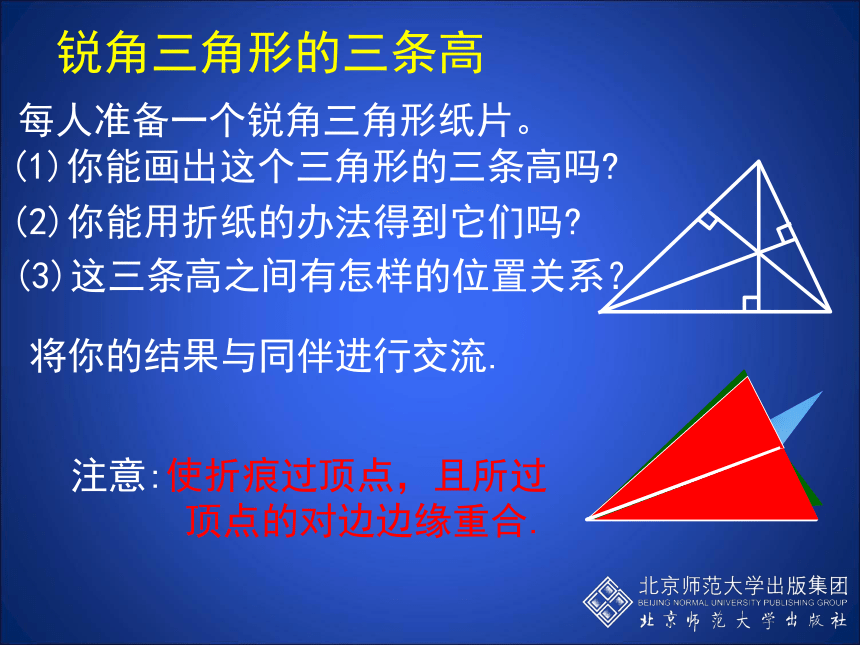 锐角三角形的三条高

每人准备一个锐角三角形纸片。
(1)你能画出这个三角形的三条高吗?
(2)你能用折纸的办法得到它们吗?
(3)这三条高之间有怎样的位置关系?

将你的结果与同伴进行交流.

注意:使折痕过顶点，且所过顶点的对边边缘重合.

北京师范大学出版集团
BEIJING NORMAL UNIVERSITY PUBLISHING GROUP
北京师范大学出版社